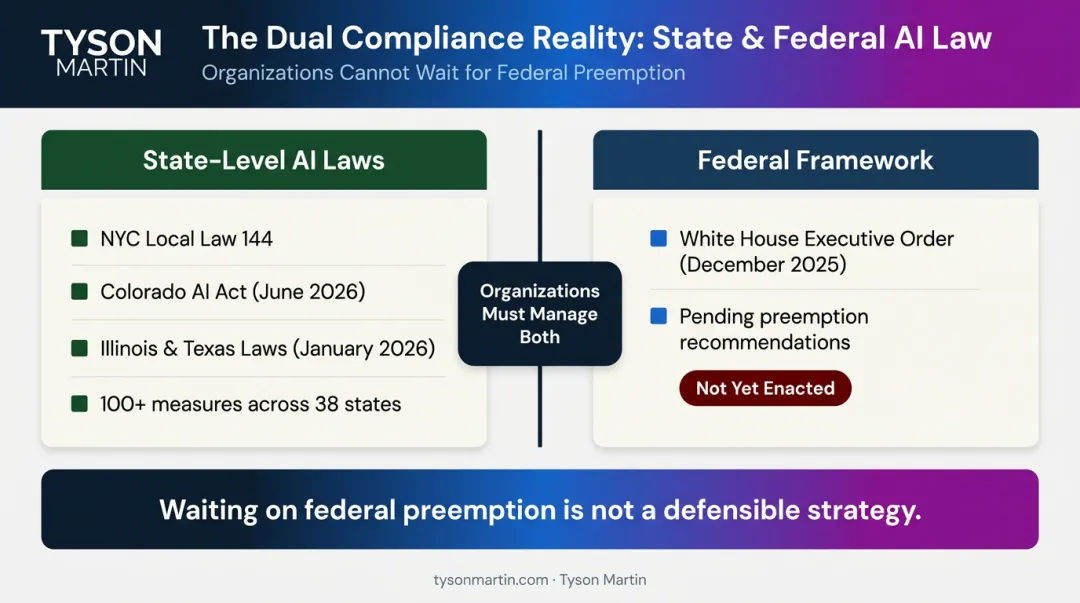 TYSON
MARTIN

The Dual Compliance Reality: State & Federal AI Law
Organizations Cannot Wait for Federal Preemption

State-Level AI Laws

NYC Local Law 144

Colorado AI Act (June 2026)

Illinois & Texas Laws (January 2026)

100+ measures across 38 states

Organizations Must Manage Both

Federal Framework

White House Executive Order (December 2025)

Pending preemption recommendations

Not Yet Enacted

Waiting on federal preemption is not a defensible strategy.

tysonmartin.com · Tyson Martin